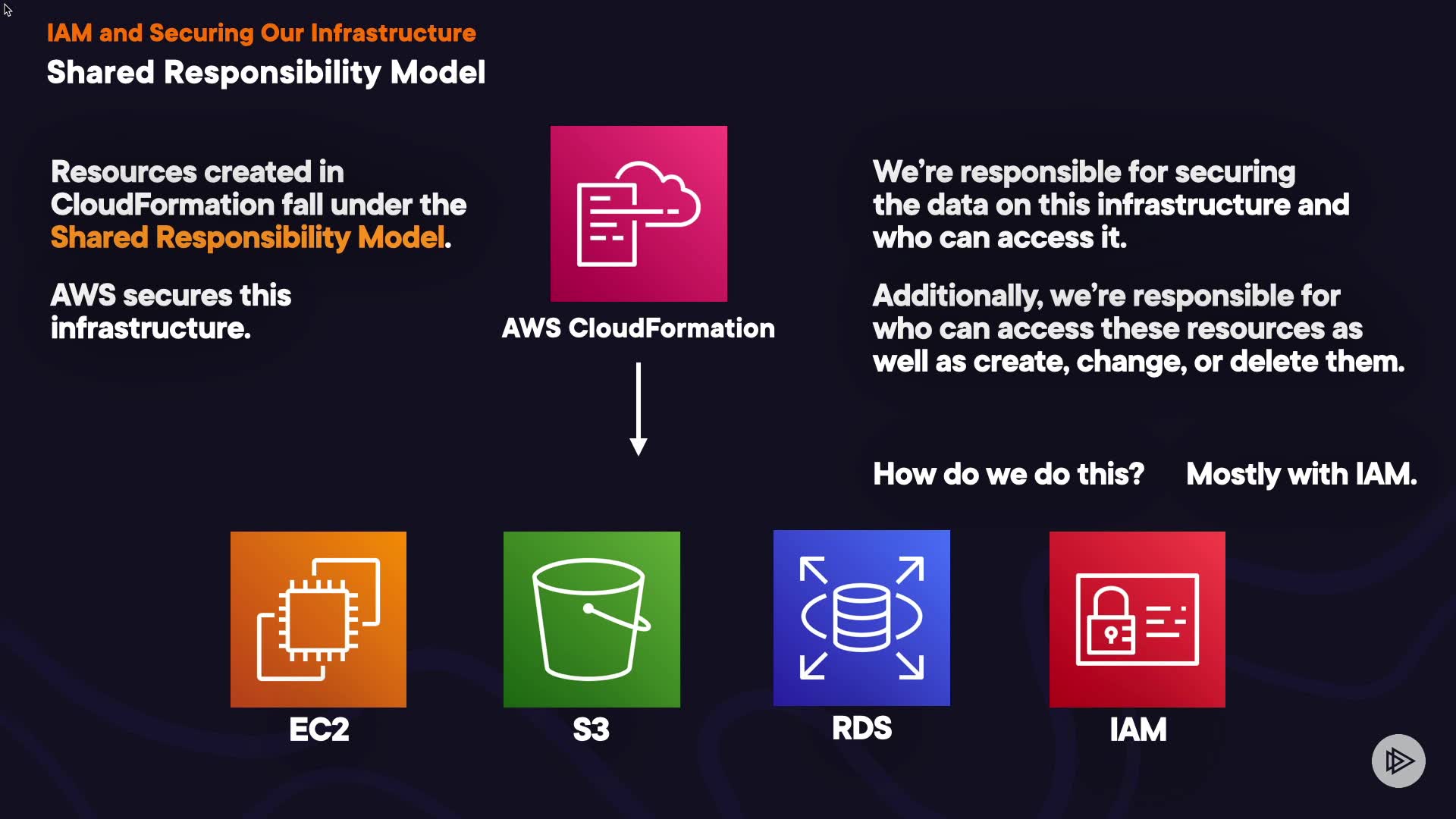 IAM and Securing Our Infrastructure
Shared Responsibility Model

Resources created in CloudFormation fall under the Shared Responsibility Model.

AWS secures this infrastructure.

AWS CloudFormation

We're responsible for securing the data on this infrastructure and who can access it.

Additionally, we're responsible for who can access these resources as well as create, change, or delete them.

How do we do this? Mostly with IAM.

EC2

S3

RDS

IAM